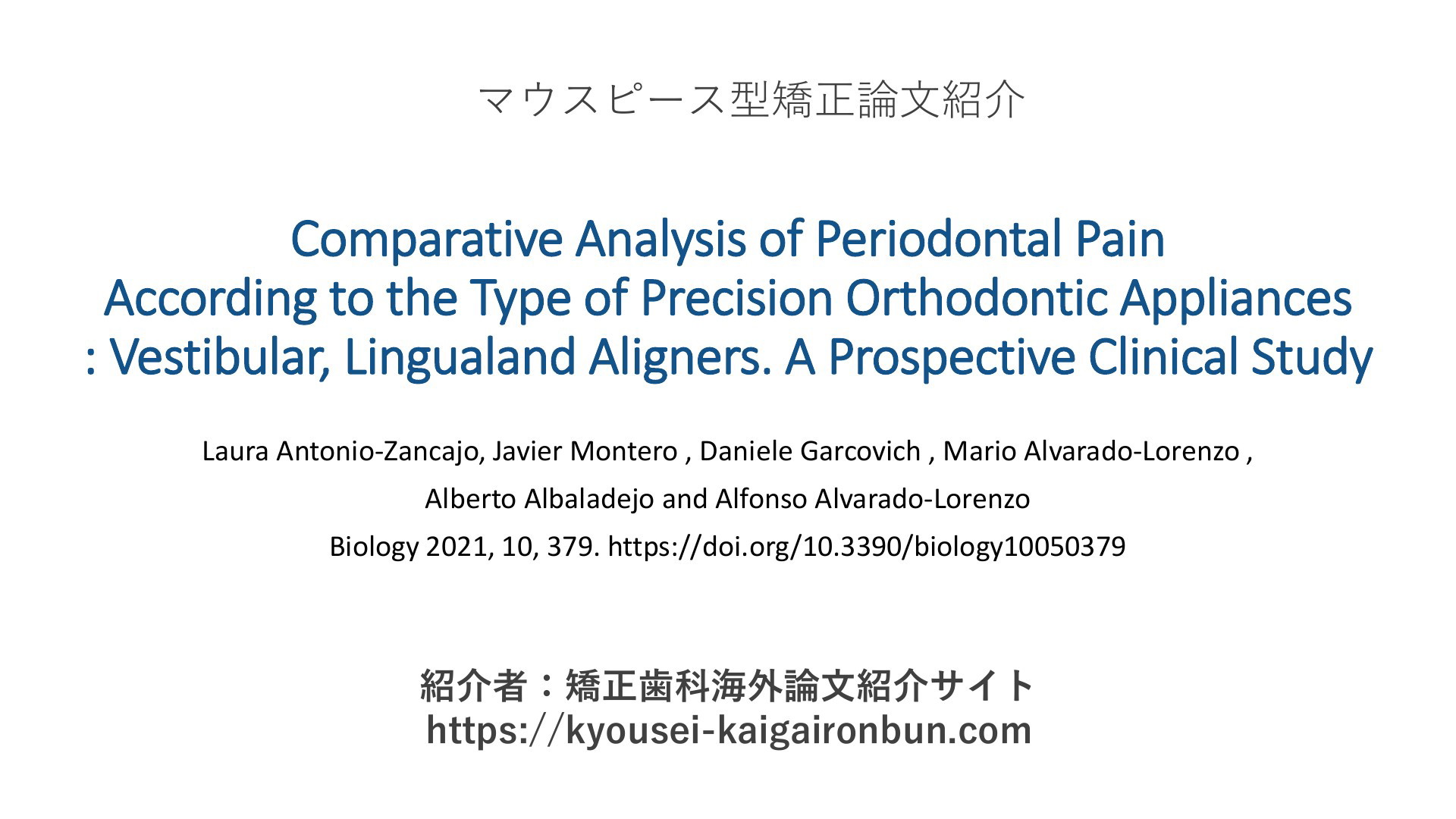 マウスピース型矯正論文紹介

Comparative Analysis of Periodontal Pain According to the Type of Precision Orthodontic Appliances : Vestibular, Lingualand Aligners. A Prospective Clinical Study

Laura Antonio-Zancajo, Javier Montero , Daniele Garcovich , Mario Alvarado-Lorenzo , Alberto Albaladejo and Alfonso Alvarado-Lorenzo

Biology 2021, 10, 379. https://doi.org/10.3390/biology10050379

紹介者：矯正歯科海外論文紹介サイト
https://kyousei-kaigaironbun.com